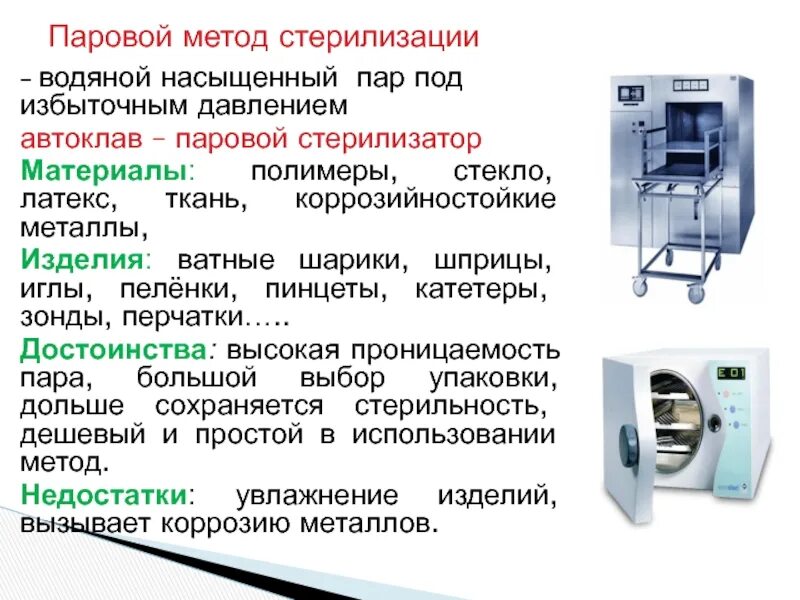 Паровой метод стерилизации

– водяной насыщенный пар под избыточным давлением

автоклав – паровой стерилизатор

Материалы: полимеры, стекло, латекс, ткань, коррозийностойкие металлы,

Изделия: ватные шарики, шприцы, иглы, пелёнки, пинцеты, катетеры, зонды, перчатки…..

Достоинства: высокая проницаемость пара, большой выбор упаковки, дольше сохраняется стерильность, дешевый и простой в использовании метод.

Недостатки: увлажнение изделий, вызывает коррозию металлов.

E 01